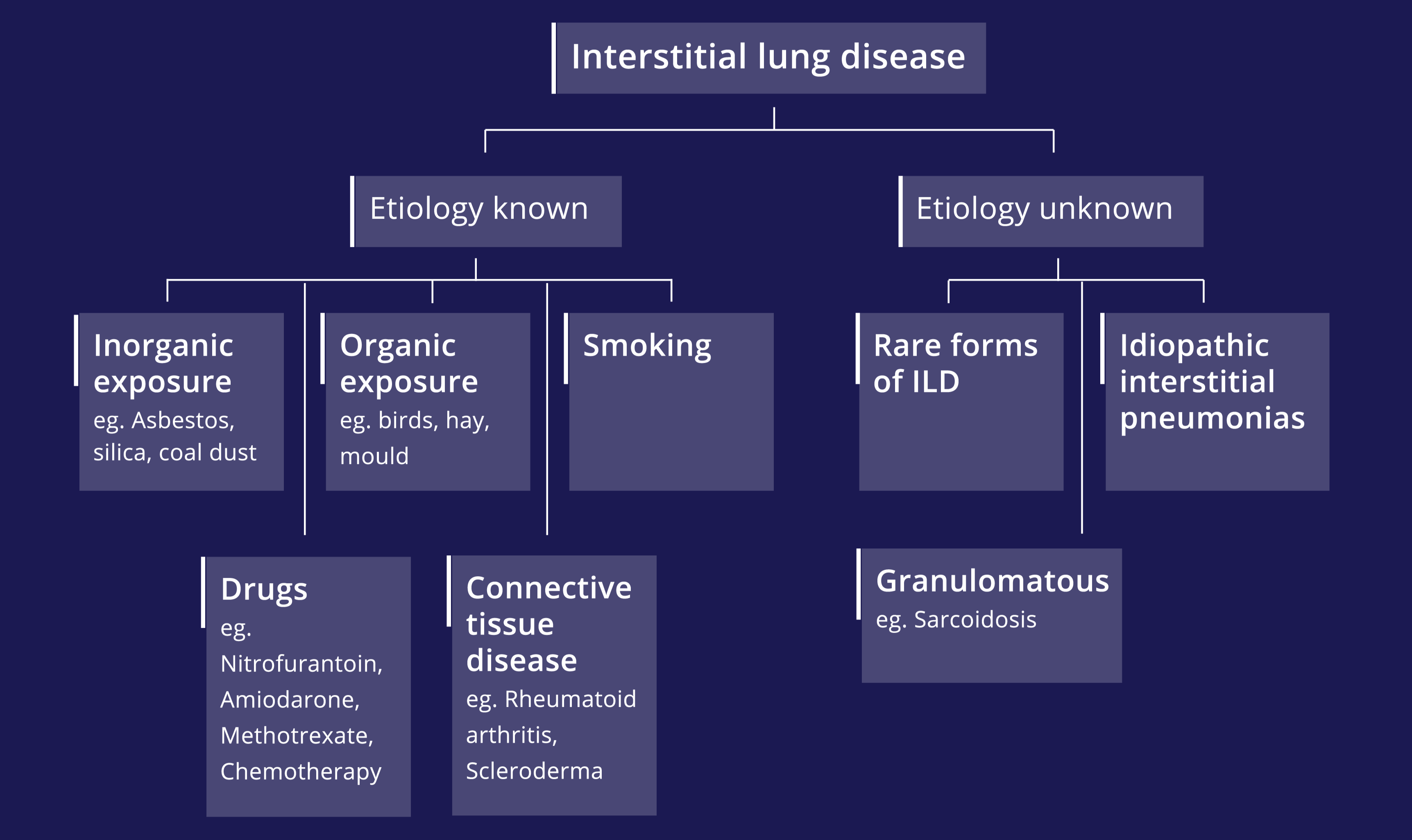 Interstitial lung disease

Etiology known

Etiology unknown

Inorganic exposure
eg. Asbestos, silica, coal dust

Organic exposure
eg. birds, hay, mould

Smoking

Rare forms of ILD

Idiopathic interstitial pneumonias

Drugs
eg. Nitrofurantoin, Amiodarone, Methotrexate, Chemotherapy

Connective tissue disease
eg. Rheumatoid arthritis, Scleroderma

Granulomatous
eg. Sarcoidosis